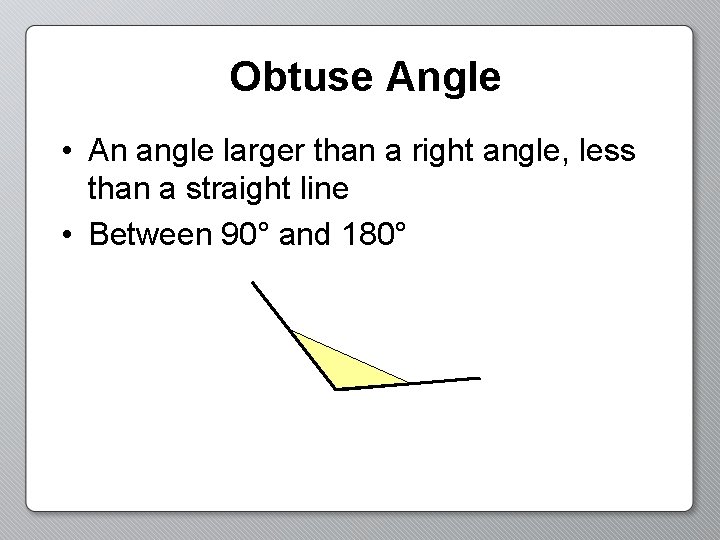 Obtuse Angle

• An angle larger than a right angle, less than a straight line
• Between 90° and 180°